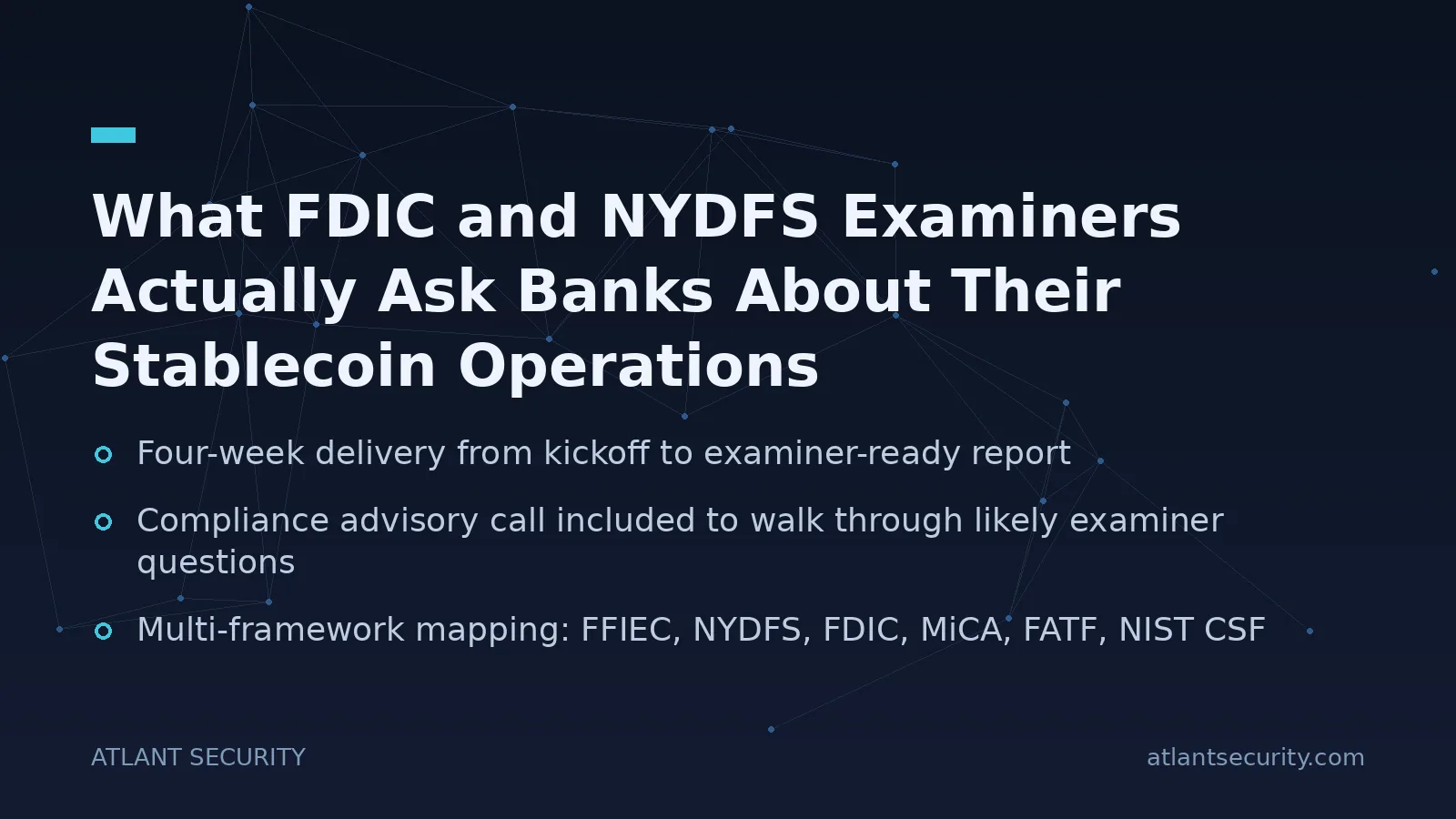 What FDIC and NYDFS Examiners Actually Ask Banks About Their Stablecoin Operations

Four-week delivery from kickoff to examiner-ready report

Compliance advisory call included to walk through likely examiner questions

Multi-framework mapping: FFIEC, NYDFS, FDIC, MiCA, FATF, NIST CSF

ATLANT SECURITY

atlantsecurity.com